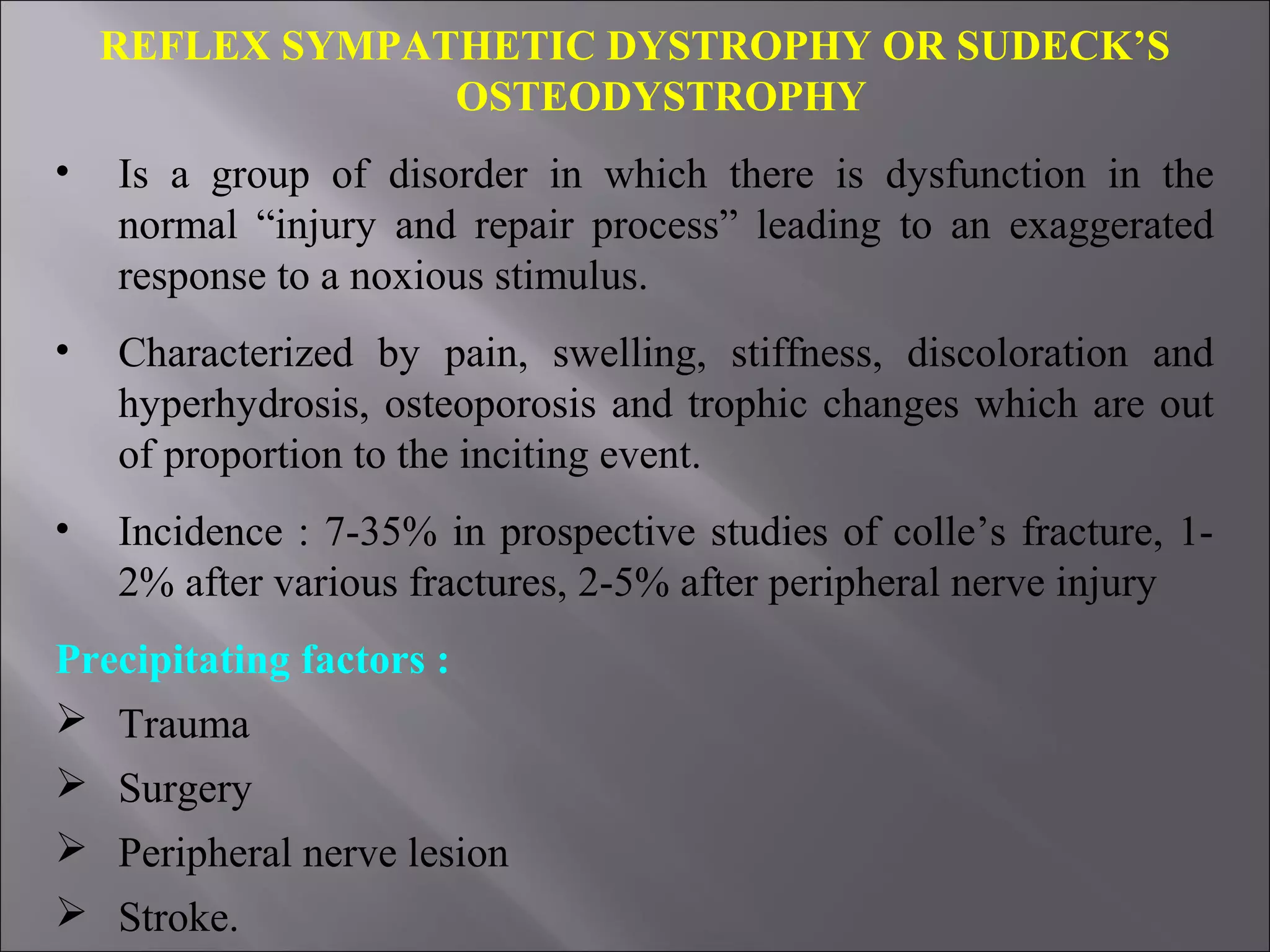 REFLEX SYMPATHETIC DYSTROPHY OR SUDECK'S OSTEODYSTROPHY

• Is a group of disorder in which there is dysfunction in the normal "injury and repair process" leading to an exaggerated response to a noxious stimulus.

• Characterized by pain, swelling, stiffness, discoloration and hyperhydrosis, osteoporosis and trophic changes which are out of proportion to the inciting event.

• Incidence : 7-35% in prospective studies of colle's fracture, 1-2% after various fractures, 2-5% after peripheral nerve injury

Precipitating factors :

➢ Trauma

➢ Surgery

➢ Peripheral nerve lesion

➢ Stroke.